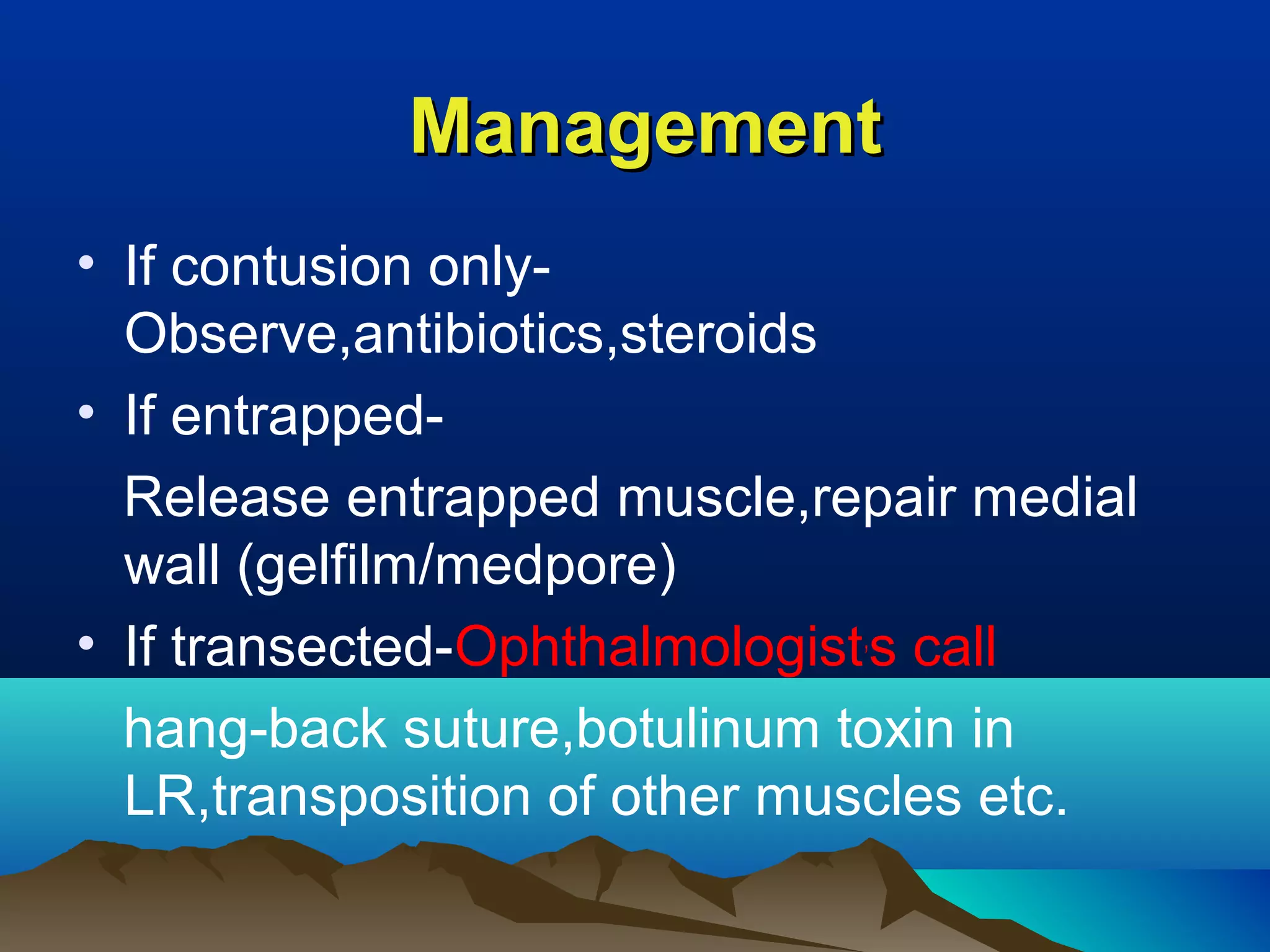 Management

• If contusion only- Observe,antibiotics,steroids

• If entrapped-

Release entrapped muscle,repair medial wall (gelfilm/medpore)

• If transected-Ophthalmologist's call

hang-back suture,botulinum toxin in LR,transposition of other muscles etc.